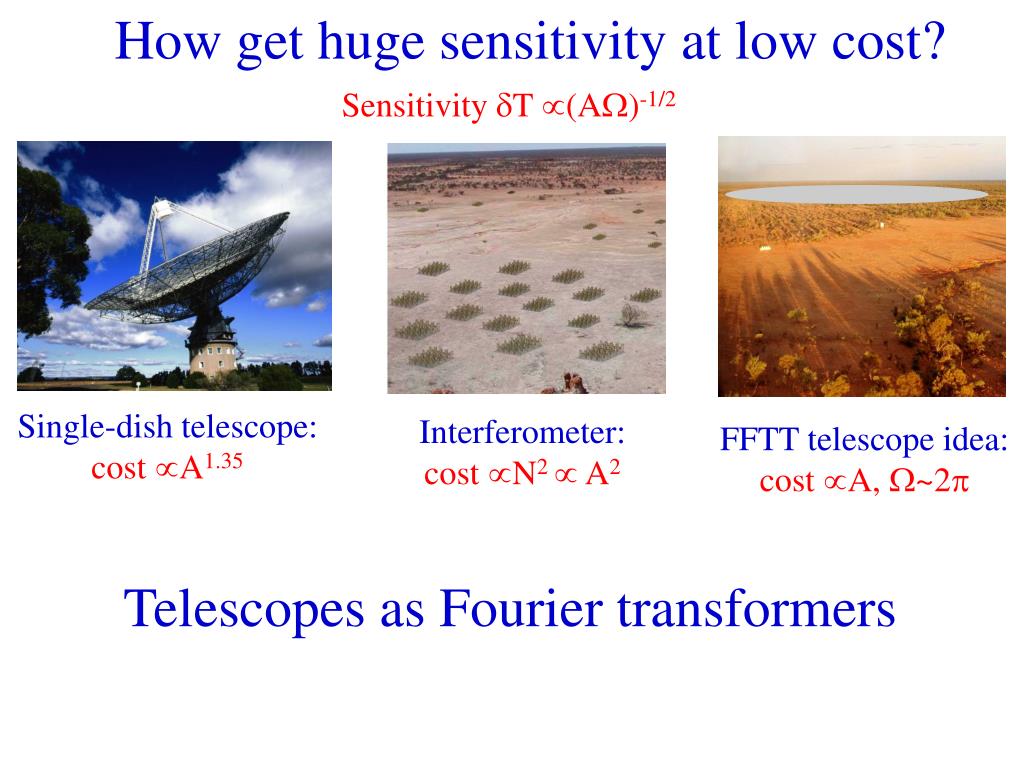 How get huge sensitivity at low cost?

Sensitivity $\delta T \propto (A\Omega)^{-1/2}$

Single-dish telescope:
cost $\propto A^{1.35}$

Interferometer:
cost $\propto N^2 \propto A^2$

FFTT telescope idea:
cost $\propto A$, $\Omega \sim 2\pi$

Telescopes as Fourier transformers